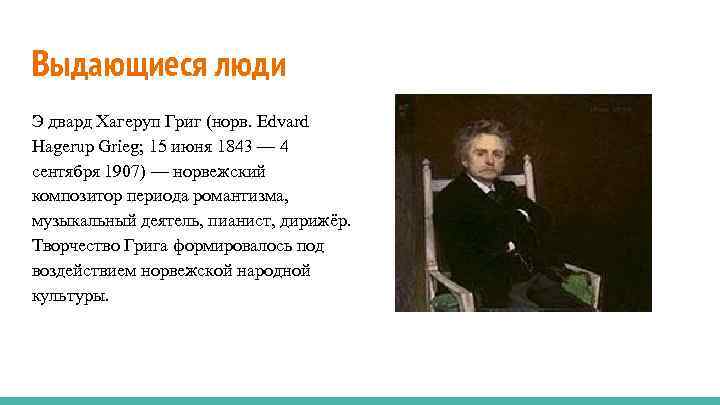 Выдающиеся люди

Э двард Хагеруп Григ (норв. Edvard Hagerup Grieg; 15 июня 1843 — 4 сентября 1907) — норвежский композитор периода романтизма, музыкальный деятель, пианист, дирижёр. Творчество Грига формировалось под воздействием норвежской народной культуры.